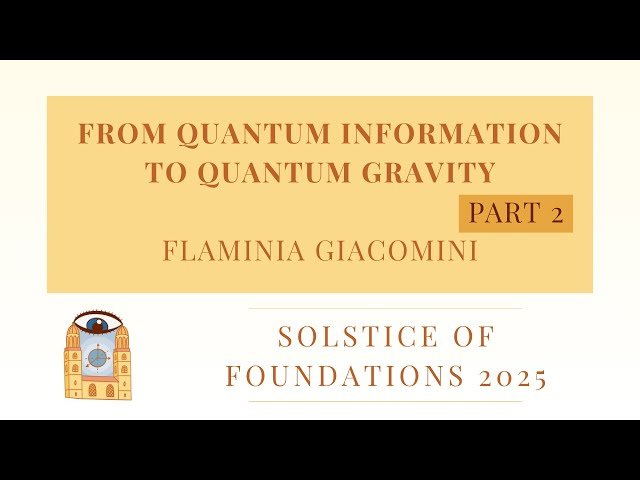 FROM QUANTUM INFORMATION TO QUANTUM GRAVITY

PART 2

FLAMINIA GIACOMINI

SOLSTICE OF FOUNDATIONS 2025